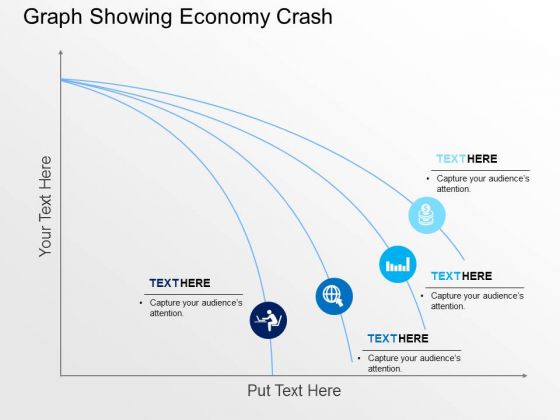 Graph Showing Economy Crash

Your Text Here

TEXT HERE
• Capture your audience's attention.

TEXT HERE
• Capture your audience's attention.

TEXT HERE
• Capture your audience's attention.

TEXT HERE
• Capture your audience's attention.

Put Text Here